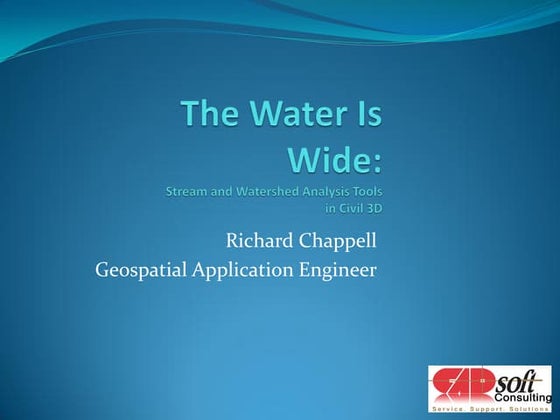 The Water Is Wide:

Stream and Watershed Analysis Tools in Civil 3D

Richard Chappell
Geospatial Application Engineer

CADsoft Consulting
Service. Support. Solutions